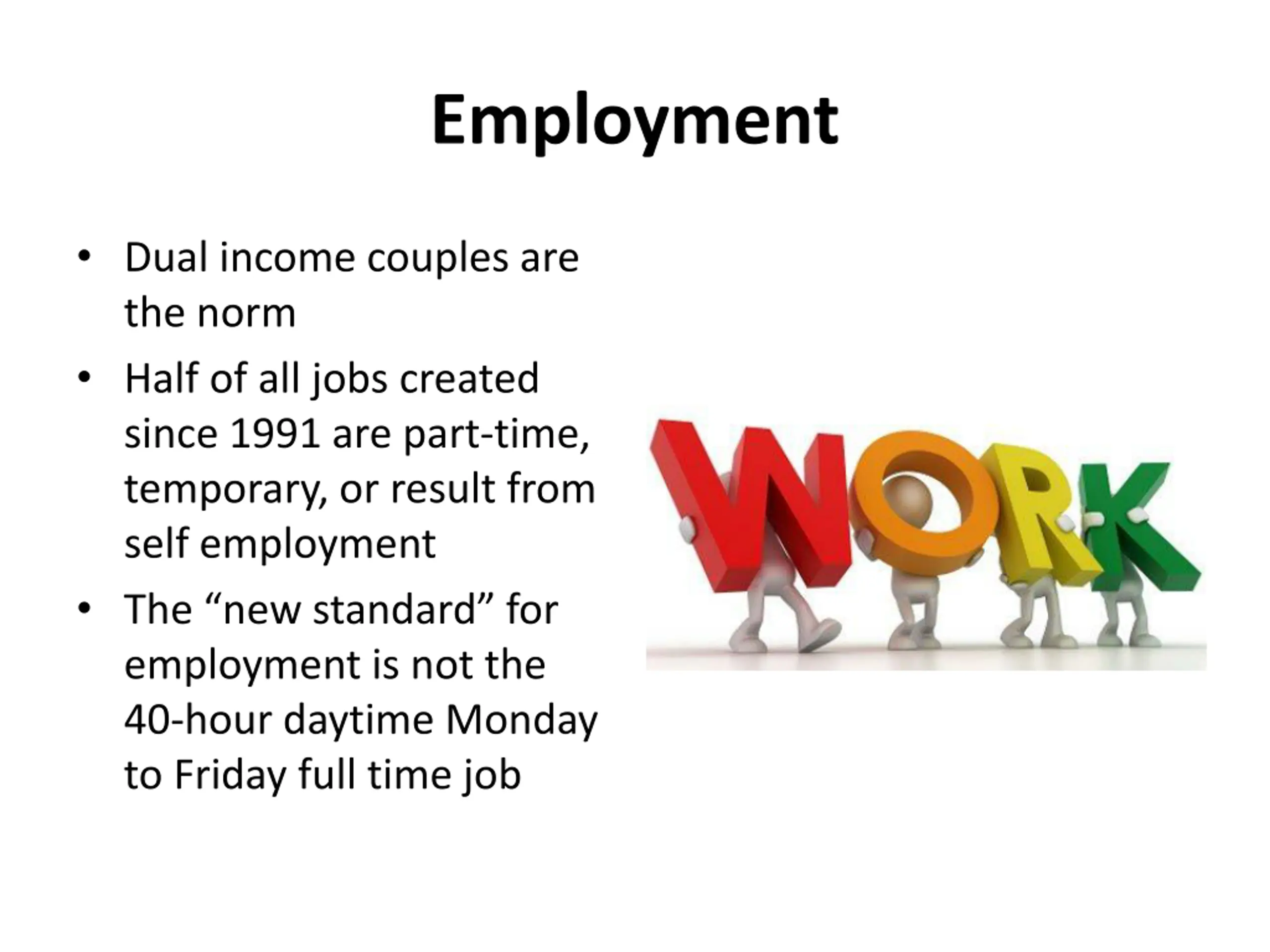 Employment

• Dual income couples are the norm
• Half of all jobs created since 1991 are part-time, temporary, or result from self employment
• The “new standard” for employment is not the 40-hour daytime Monday to Friday full time job

WORK